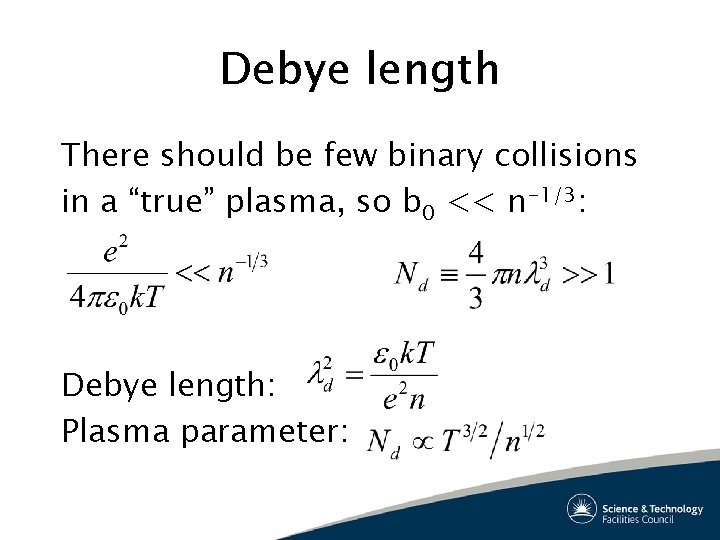 Debye length

There should be few binary collisions in a “true” plasma, so $b_0 << n^{-1/3}$:

$\frac{e^2}{4\pi\varepsilon_0 kT} << n^{-1/3}$

$N_d \equiv \frac{4}{3}\pi n \lambda_d^3 >> 1$

Debye length: $\lambda_d^2 = \frac{\varepsilon_0 kT}{e^2 n}$

Plasma parameter: $N_d \propto T^{3/2} / n^{1/2}$

Science & Technology Facilities Council